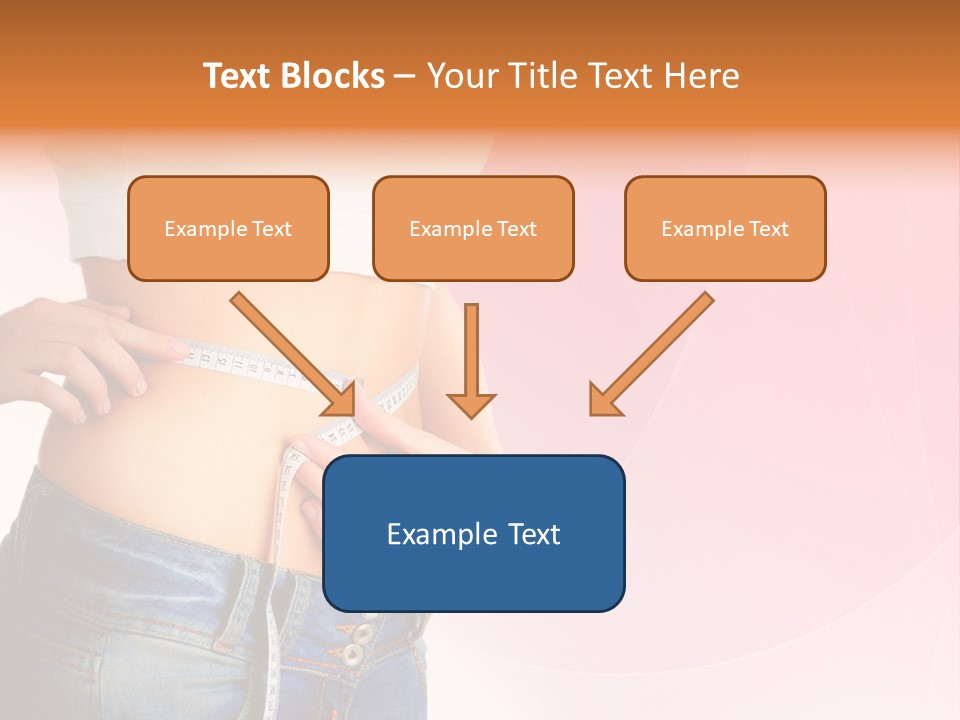 Text Blocks – Your Title Text Here

Example Text

Example Text

Example Text

Example Text